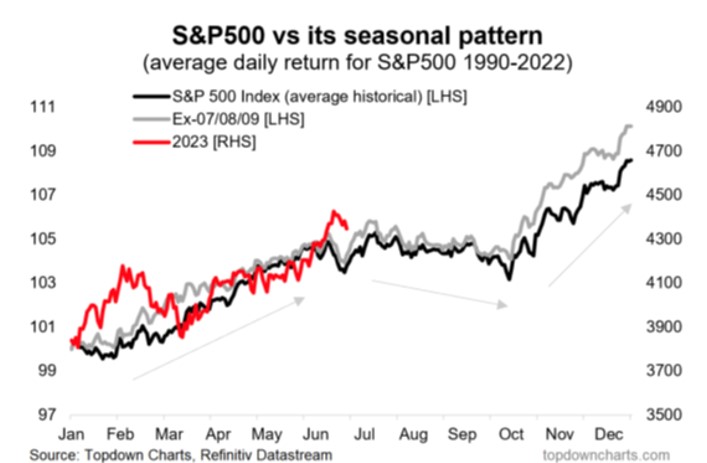 S&P500 vs its seasonal pattern
(average daily return for S&P500 1990-2022)

S&P 500 Index (average historical) [LHS]
Ex-07/08/09 [LHS]
2023 [RHS]

111
109
107
105
103
101
99
97

4900
4700
4500
4300
4100
3900
3700
3500

Jan Feb Mar Apr May Jun Jul Aug Sep Oct Nov Dec

Source: Topdown Charts, Refinitiv Datastream
topdowncharts.com